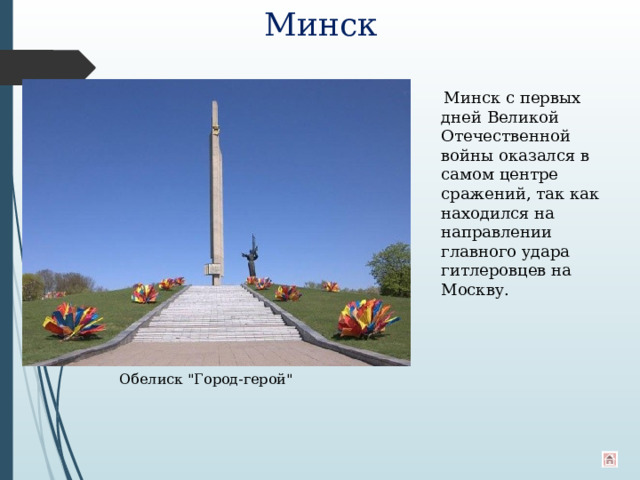 Минск

Минск с первых дней Великой Отечественной войны оказался в самом центре сражений, так как находился на направлении главного удара гитлеровцев на Москву.

Обелиск "Город-герой"